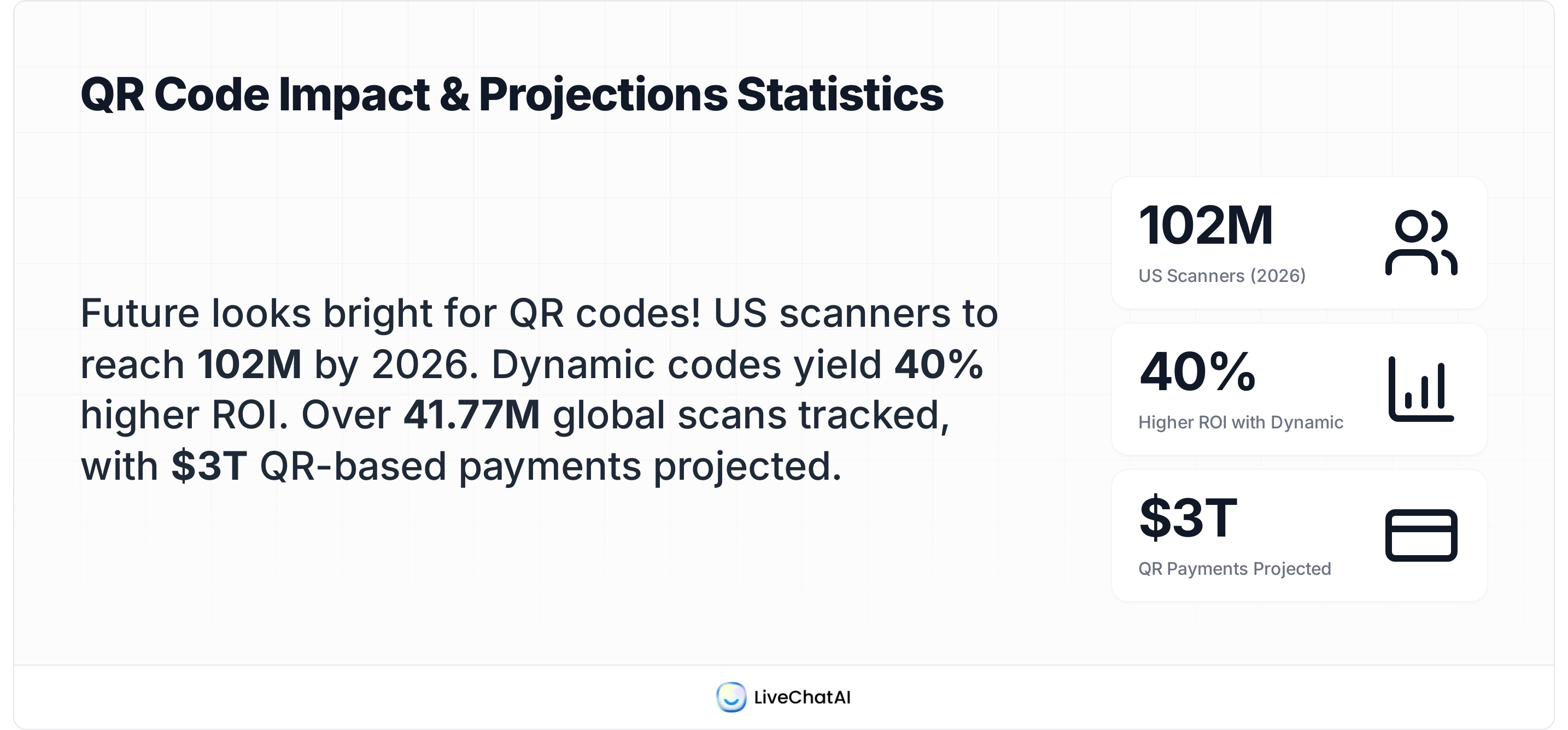 QR Code Impact & Projections Statistics

Future looks bright for QR codes! US scanners to reach 102M by 2026. Dynamic codes yield 40% higher ROI. Over 41.77M global scans tracked, with \$3T QR-based payments projected.

102M
US Scanners (2026)

40%
Higher ROI with Dynamic

\$3T
QR Payments Projected

LiveChatAI